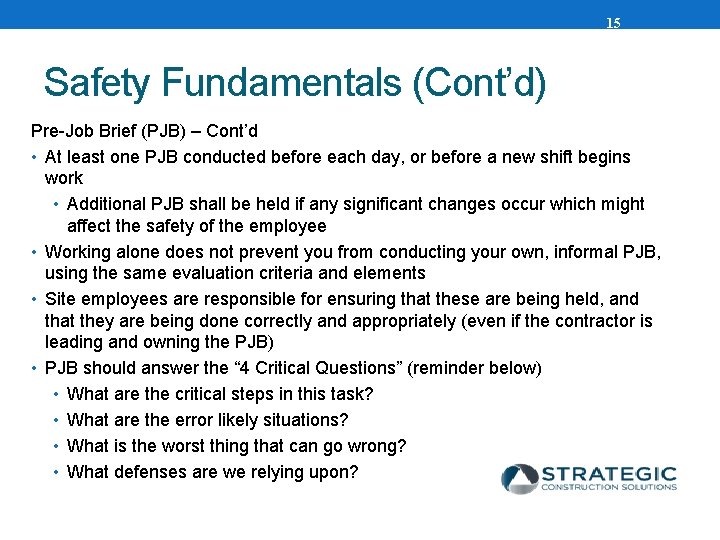 15

Safety Fundamentals (Cont’d)

Pre-Job Brief (PJB) – Cont’d

• At least one PJB conducted before each day, or before a new shift begins work
 • Additional PJB shall be held if any significant changes occur which might affect the safety of the employee
• Working alone does not prevent you from conducting your own, informal PJB, using the same evaluation criteria and elements
• Site employees are responsible for ensuring that these are being held, and that they are being done correctly and appropriately (even if the contractor is leading and owning the PJB)
• PJB should answer the “4 Critical Questions” (reminder below)
 • What are the critical steps in this task?
 • What are the error likely situations?
 • What is the worst thing that can go wrong?
 • What defenses are we relying upon?

STRATEGIC
CONSTRUCTION SOLUTIONS